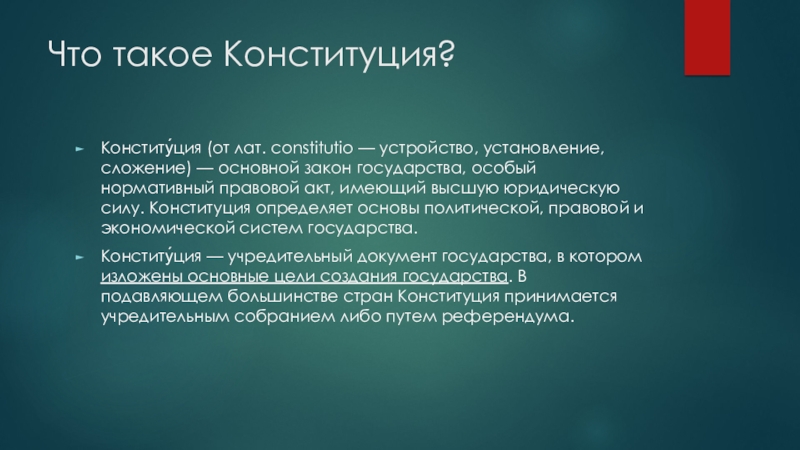 Что такое Конституция?

Конститу́ция (от лат. constitutio — устройство, установление, сложение) — основной закон государства, особый нормативный правовой акт, имеющий высшую юридическую силу. Конституция определяет основы политической, правовой и экономической систем государства.

Конститу́ция — учредительный документ государства, в котором изложены основные цели создания государства. В подавляющем большинстве стран Конституция принимается учредительным собранием либо путем референдума.